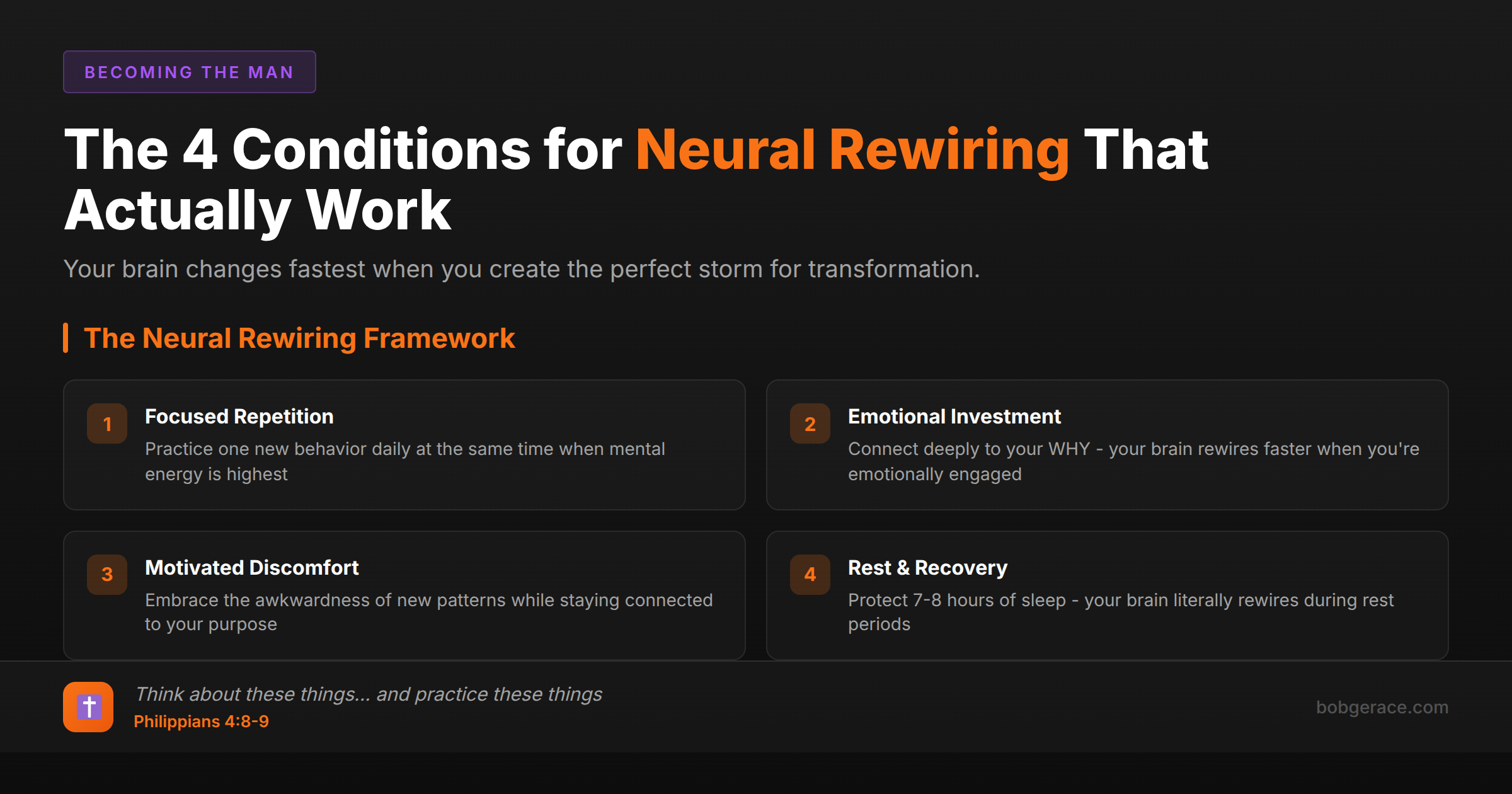 BECOMING THE MAN

The 4 Conditions for Neural Rewiring That Actually Work

Your brain changes fastest when you create the perfect storm for transformation.

The Neural Rewiring Framework

1
Focused Repetition
Practice one new behavior daily at the same time when mental energy is highest

2
Emotional Investment
Connect deeply to your WHY - your brain rewires faster when you're emotionally engaged

3
Motivated Discomfort
Embrace the awkwardness of new patterns while staying connected to your purpose

4
Rest & Recovery
Protect 7-8 hours of sleep - your brain literally rewires during rest periods

Think about these things... and practice these things
Philippians 4:8-9

bobgerace.com